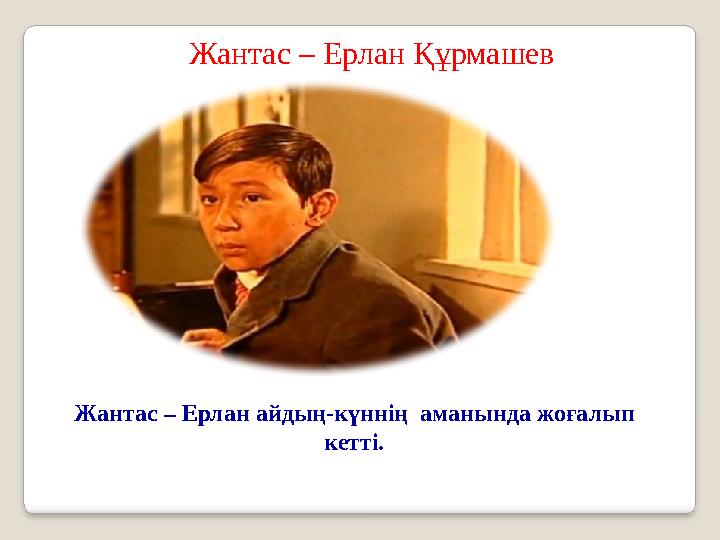 Жантас – Ерлан Құрмашев

Жантас – Ерлан айдың-күннің аманында жоғалып кетті.